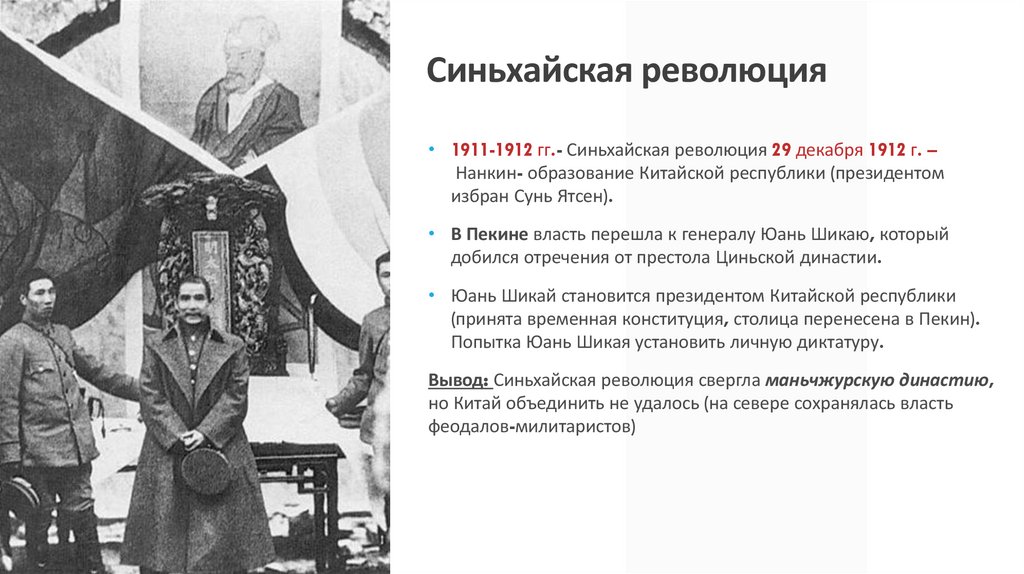 Синьхайская революция

• 1911-1912 гг.- Синьхайская революция 29 декабря 1912 г. – Нанкин- образование Китайской республики (президентом избран Сунь Ятсен).

• В Пекине власть перешла к генералу Юань Шикаю, который добился отречения от престола Циньской династии.

• Юань Шикай становится президентом Китайской республики (принята временная конституция, столица перенесена в Пекин). Попытка Юань Шикая установить личную диктатуру.

Вывод: Синьхайская революция свергла маньчжурскую династию, но Китай объединить не удалось (на севере сохранялась власть феодалов-милитаристов)